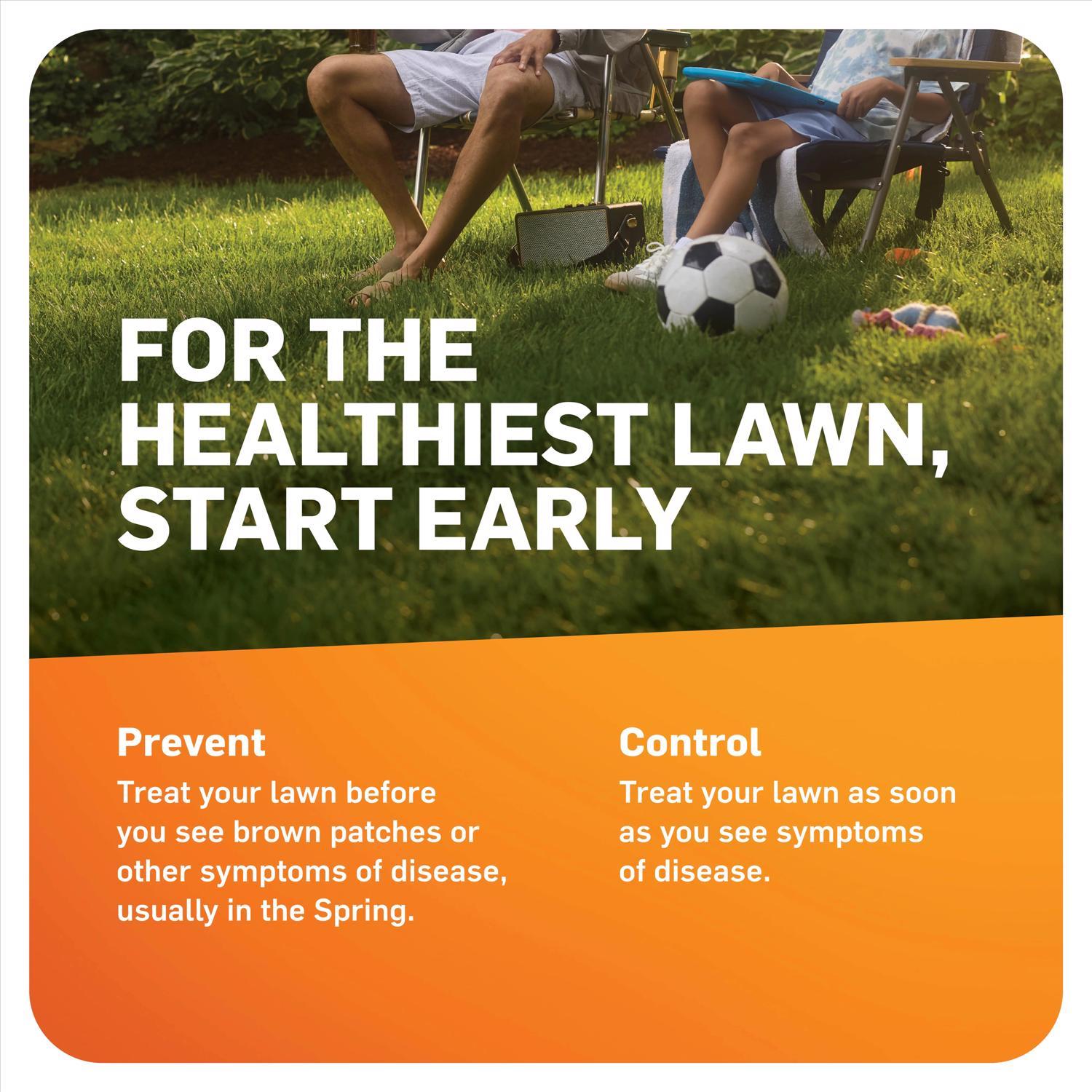 FOR THE HEALTHIEST LAWN, START EARLY

Prevent

Treat your lawn before you see brown patches or other symptoms of disease, usually in the Spring.

Control

Treat your lawn as soon as you see symptoms of disease.